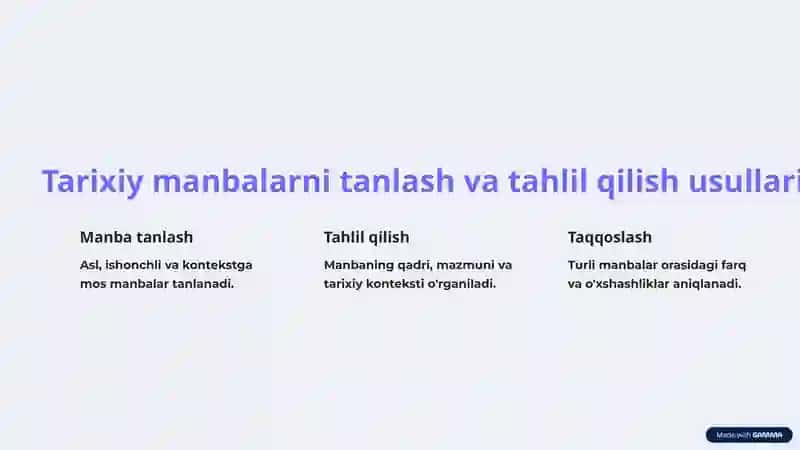 Tarixiy manbalarni tanlash va tahlil qilish usullari

Manba tanlash

Asl, ishonchli va kontekstga mos manbalar tanlanadi.

Tahlil qilish

Manbaning qadri, mazmuni va tarixiy konteksti o'rganiladi.

Taqqoslash

Turli manbalar orasidagi farq va o'xshashliklar aniqlanadi.

Made with GAMMA